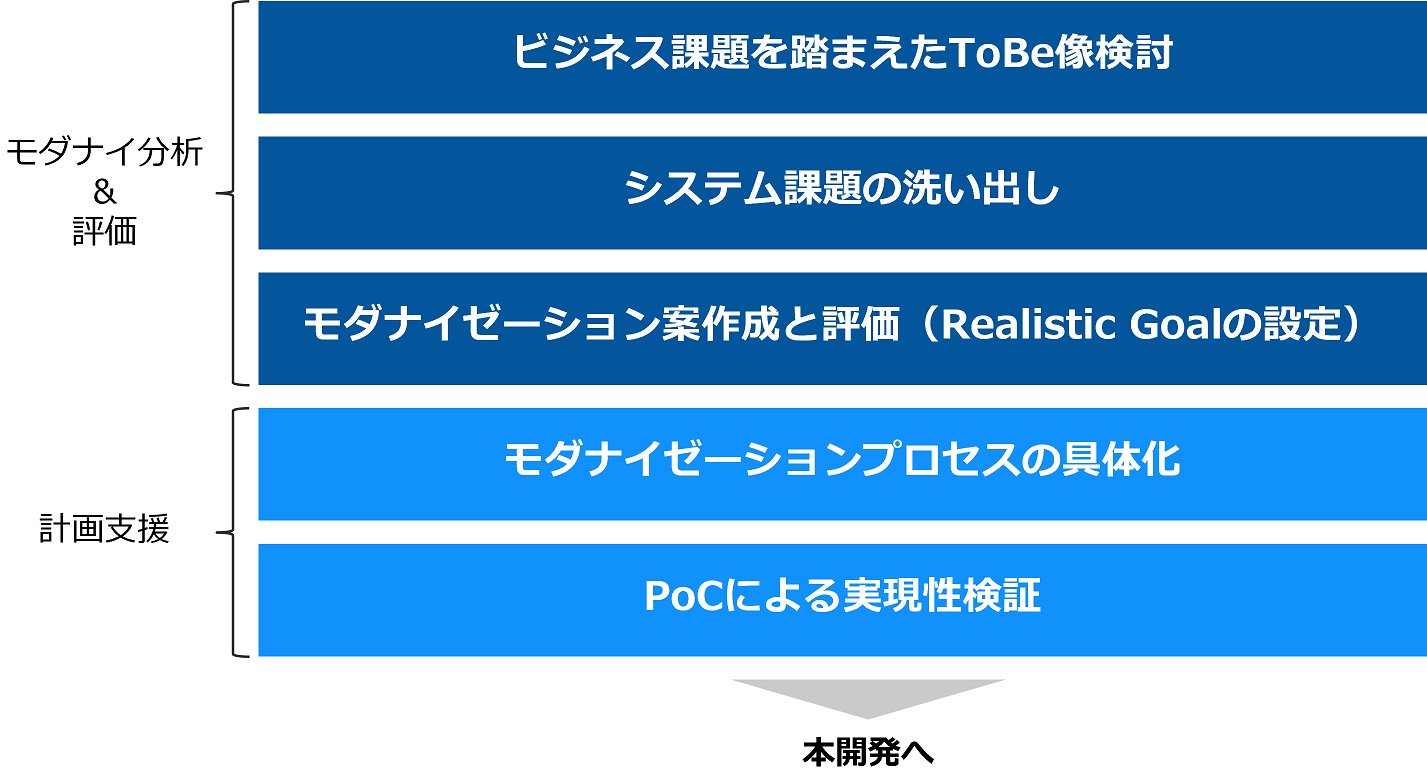 モダナイ分析
&
評価

ビジネス課題を踏まえたToBe像検討

システム課題の洗い出し

モダナイゼーション案作成と評価（Realistic Goalの設定）

計画支援

モダナイゼーションプロセスの具体化

PoCによる実現性検証

本開発へ